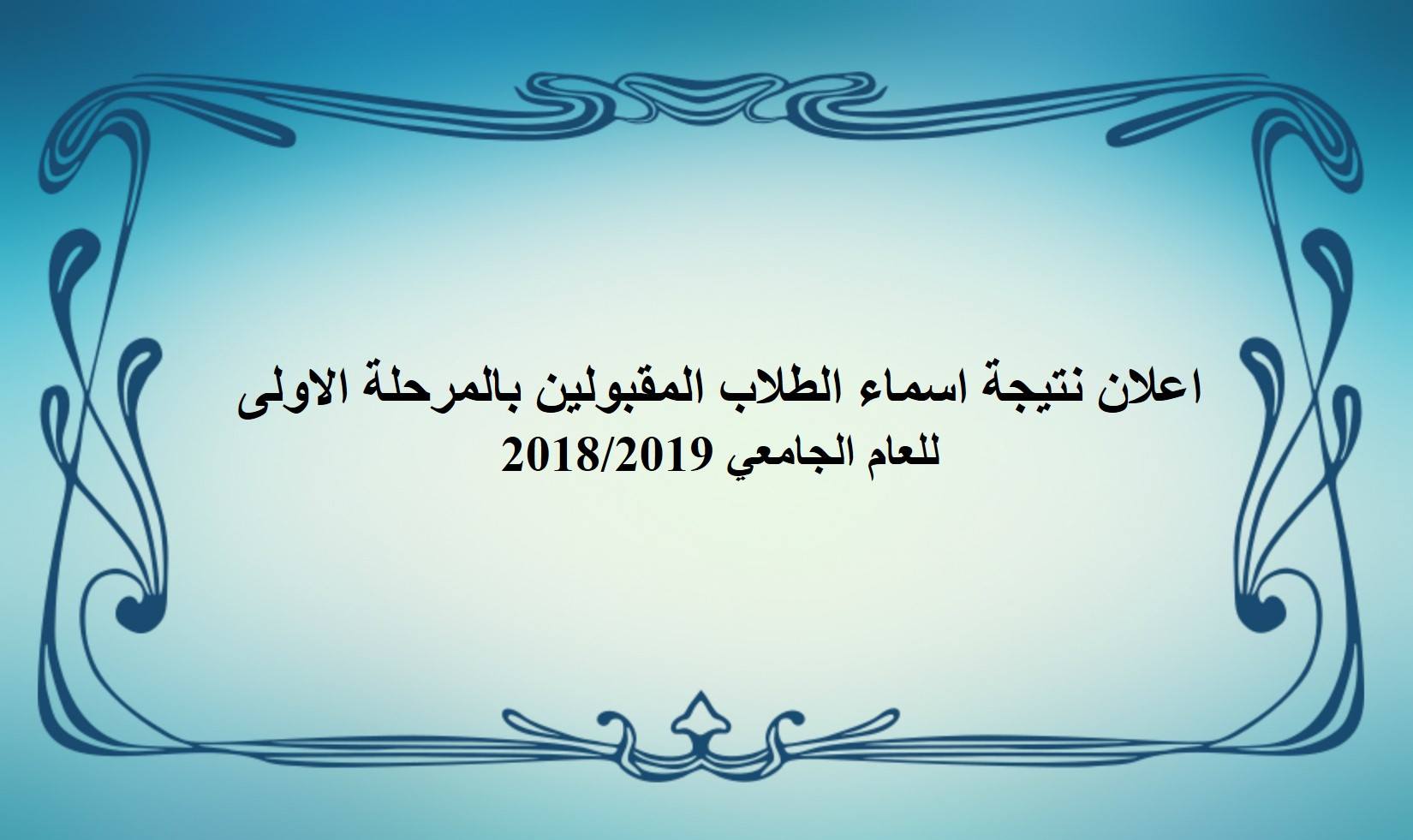 اعلان نتيجة اسماء الطلاب المقبولين بالمرحلة الاولى للعام الجامعي 2018/2019